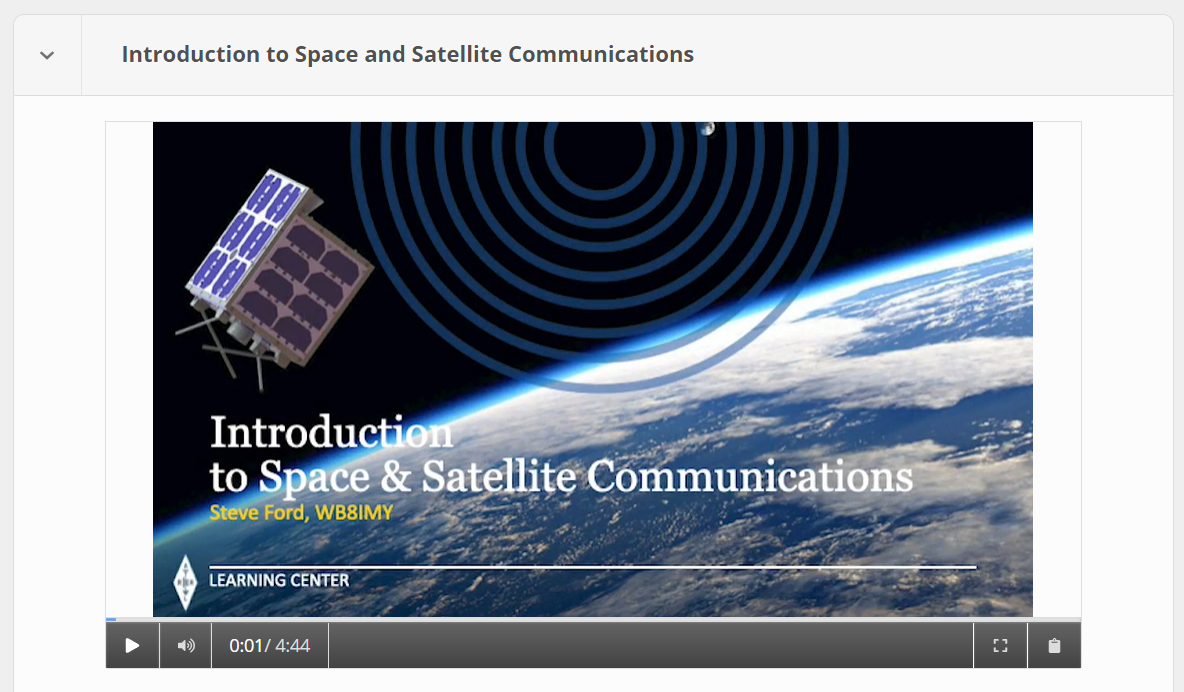 Introduction to Space and Satellite Communications

Introduction
to Space & Satellite Communications
Steve Ford, WB8IMY

LEARNING CENTER

0:01 / 4:44